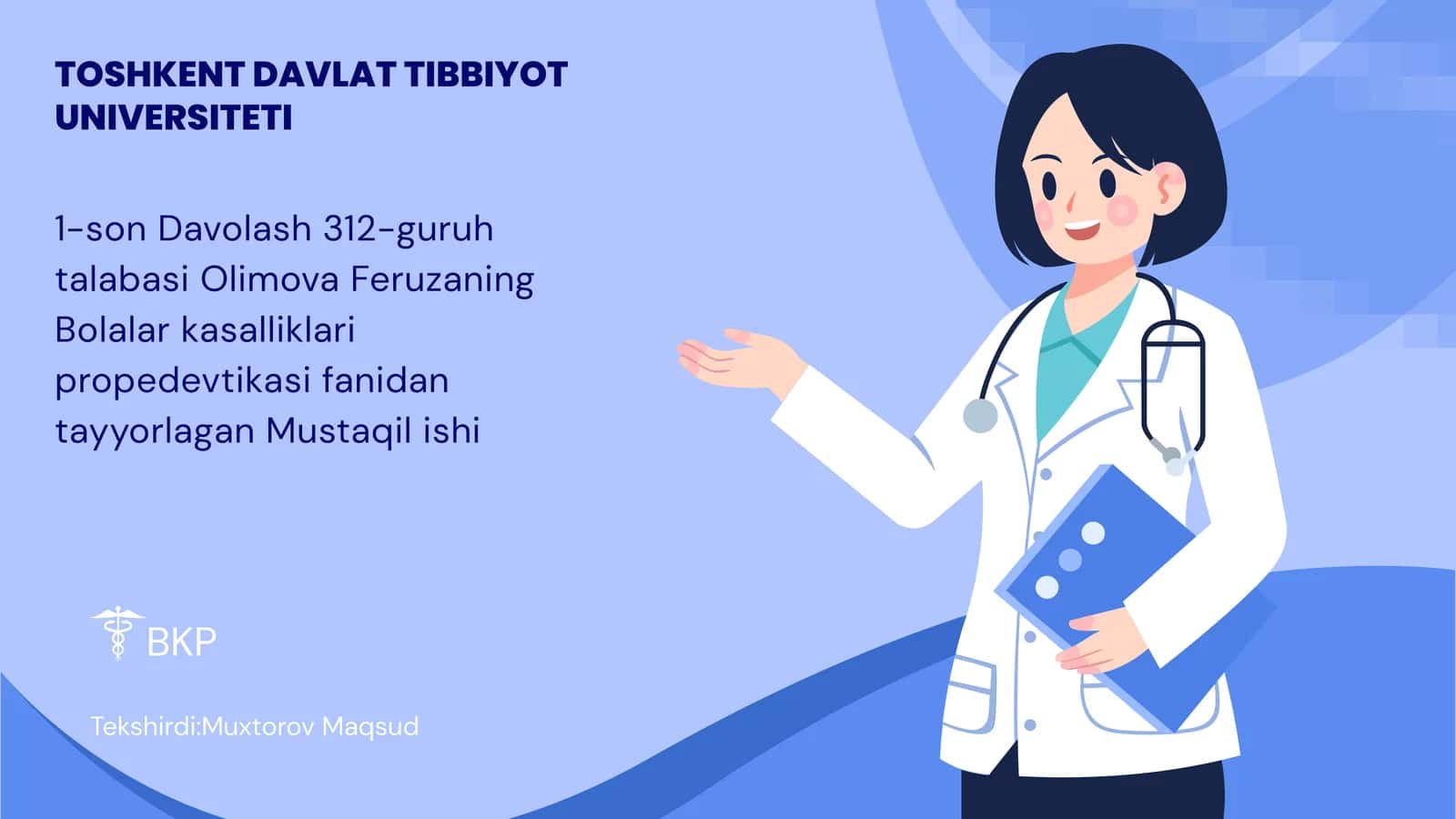 TOSHKENT DAVLAT TIBBIYOT UNIVERSITETI

1-son Davolash 312-guruh talabasi Olimova Feruzaning Bolalar kasalliklari propedevtikasi fanidan tayyorlagan Mustaqil ishi

BKP

Tekshirdi:Muxtorov Maqsud